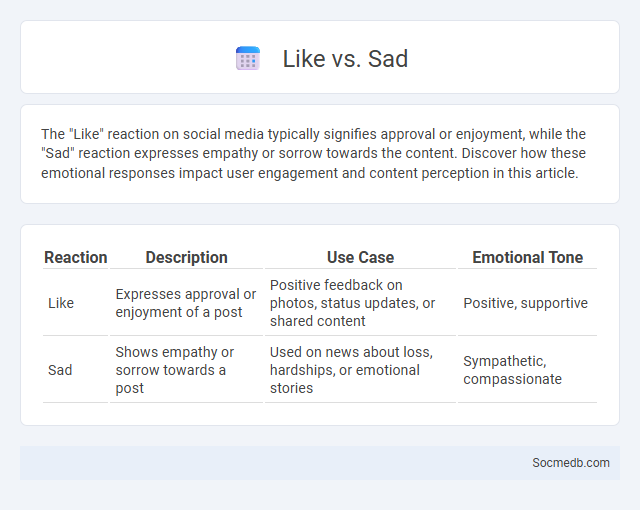 Like vs. Sad

The "Like" reaction on social media typically signifies approval or enjoyment, while the "Sad" reaction expresses empathy or sorrow towards the content. Discover how these emotional responses impact user engagement and content perception in this article.

| Reaction | Description | Use Case | Emotional Tone |
|---|---|---|---|
| Like | Expresses approval or enjoyment of a post | Positive feedback on photos, status updates, or shared content | Positive, supportive |
| Sad | Shows empathy or sorrow towards a post | Used on news about loss, hardships, or emotional stories | Sympathetic, compassionate |

Socmedb.com